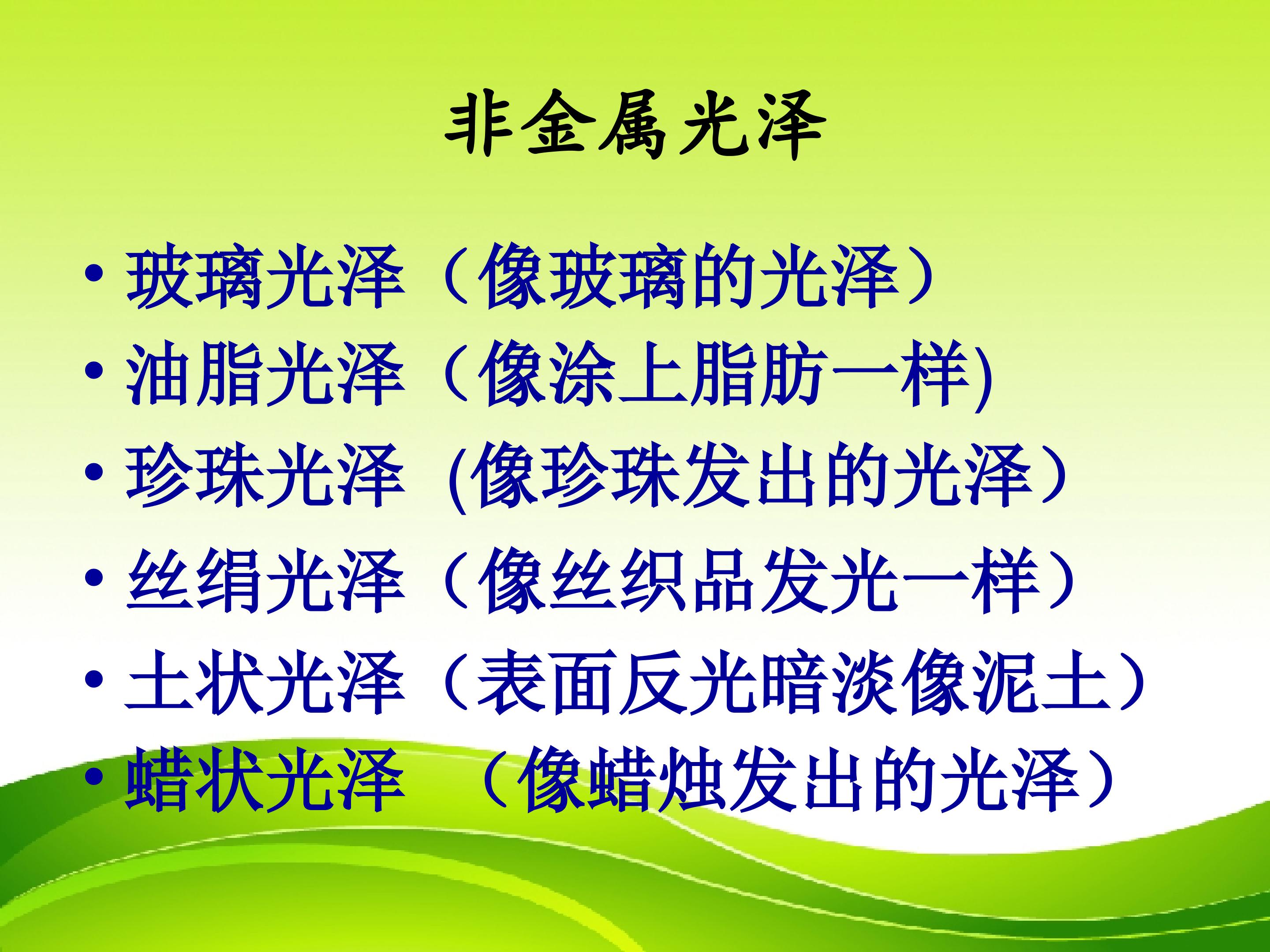 非金属光泽

• 玻璃光泽（像玻璃的光泽）
• 油脂光泽（像涂上脂肪一样)
• 珍珠光泽 (像珍珠发出的光泽）
• 丝绢光泽（像丝织品发光一样）
• 土状光泽（表面反光暗淡像泥土）
• 蜡状光泽 （像蜡烛发出的光泽）